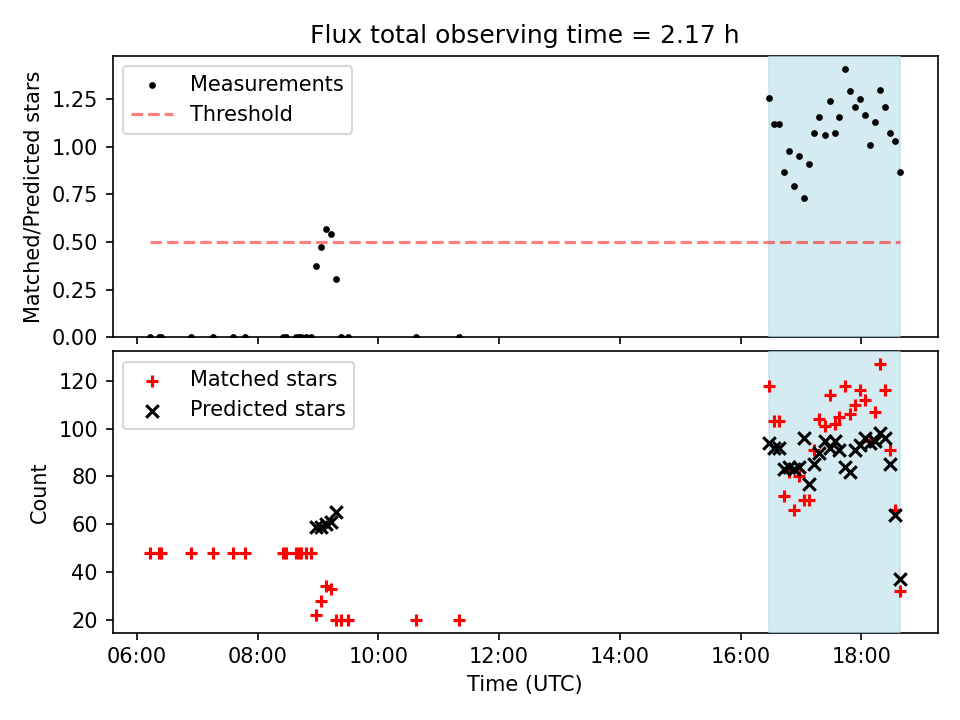 Flux total observing time = 2.17 h

Measurements
Threshold

Matched/Predicted stars

1.25
1.00
0.75
0.50
0.25
0.00

Matched stars
Predicted stars

Count

120
100
80
60
40
20

06:00 08:00 10:00 12:00 14:00 16:00 18:00

Time (UTC)